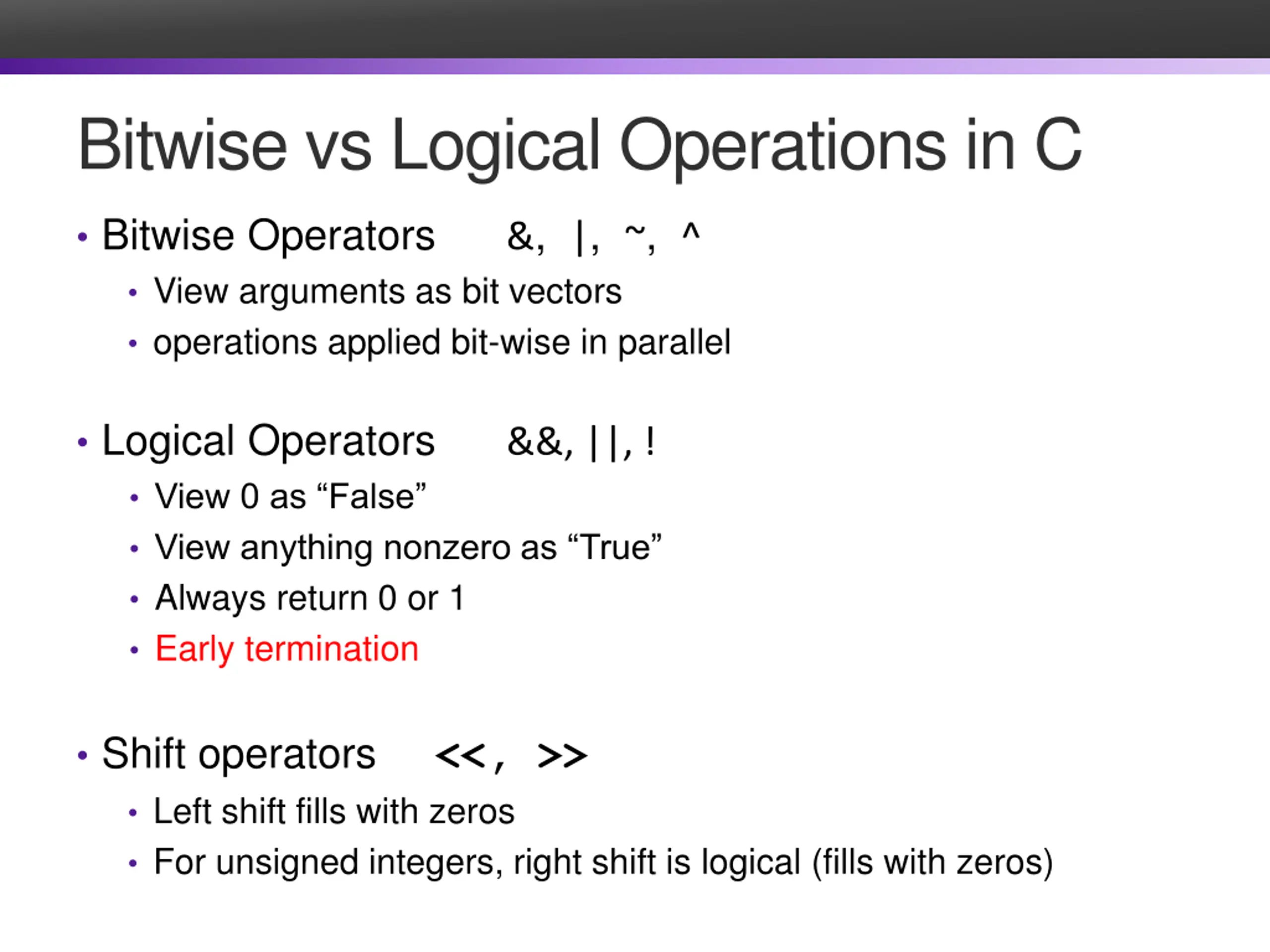 Bitwise vs Logical Operations in C

• Bitwise Operators &, |, ~, ^
 • View arguments as bit vectors
 • operations applied bit-wise in parallel

• Logical Operators &&, ||, !
 • View 0 as “False”
 • View anything nonzero as “True”
 • Always return 0 or 1
 • Early termination

• Shift operators <<, >>
 • Left shift fills with zeros
 • For unsigned integers, right shift is logical (fills with zeros)